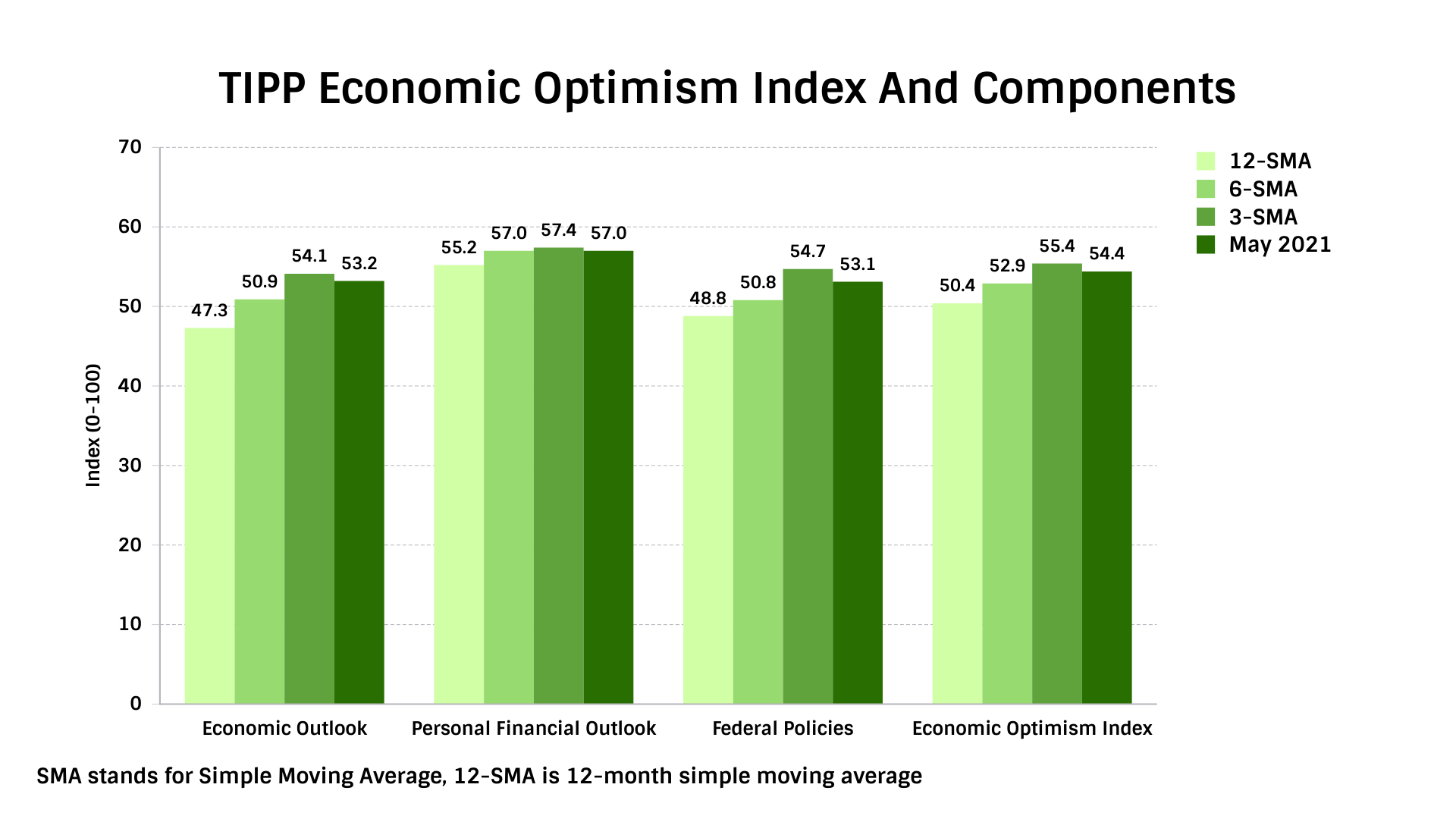 TIPP Economic Optimism Index And Components

12-SMA
6-SMA
3-SMA
May 2021

Index (0-100)

70
60
50
40
30
20
10
0

47.3 50.9 54.1 53.2
55.2 57.0 57.4 57.0
48.8 50.8 54.7 53.1
50.4 52.9 55.4 54.4

Economic Outlook
Personal Financial Outlook
Federal Policies
Economic Optimism Index

SMA stands for Simple Moving Average, 12-SMA is 12-month simple moving average